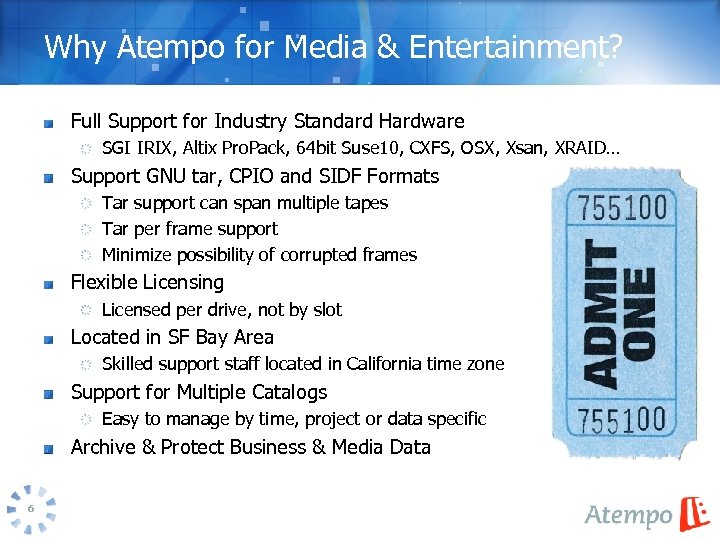 Why Atempo for Media & Entertainment?

Full Support for Industry Standard Hardware

SGI IRIX, Altix ProPack, 64bit Suse10, CXFS, OSX, Xsan, XRAID…

Support GNU tar, CPIO and SIDF Formats

Tar support can span multiple tapes

Tar per frame support

Minimize possibility of corrupted frames

Flexible Licensing

Licensed per drive, not by slot

Located in SF Bay Area

Skilled support staff located in California time zone

Support for Multiple Catalogs

Easy to manage by time, project or data specific

Archive & Protect Business & Media Data

755100

ADMIT ONE

755100

6

Atempo